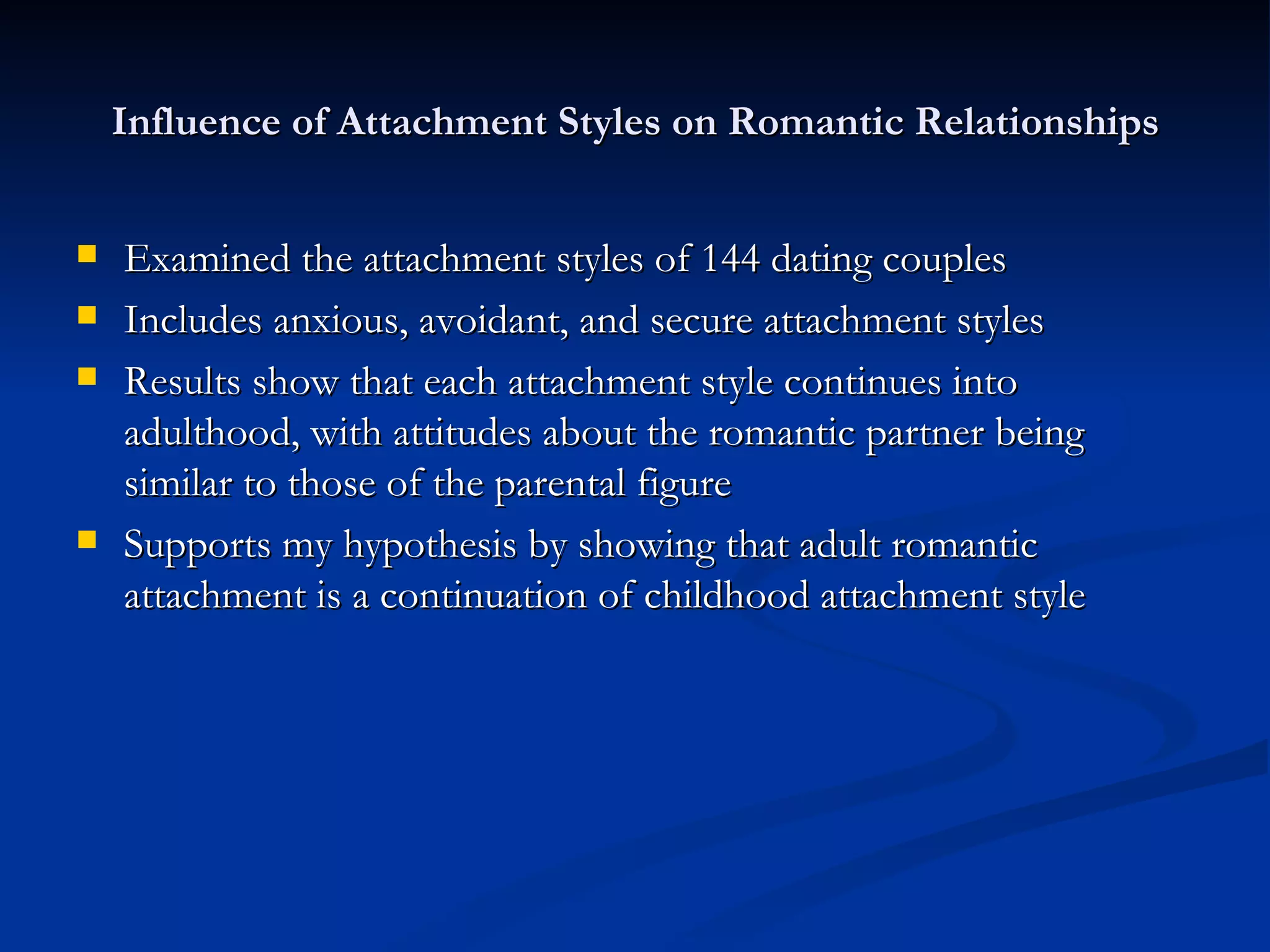 Influence of Attachment Styles on Romantic Relationships

- Examined the attachment styles of 144 dating couples
- Includes anxious, avoidant, and secure attachment styles
- Results show that each attachment style continues into adulthood, with attitudes about the romantic partner being similar to those of the parental figure
- Supports my hypothesis by showing that adult romantic attachment is a continuation of childhood attachment style